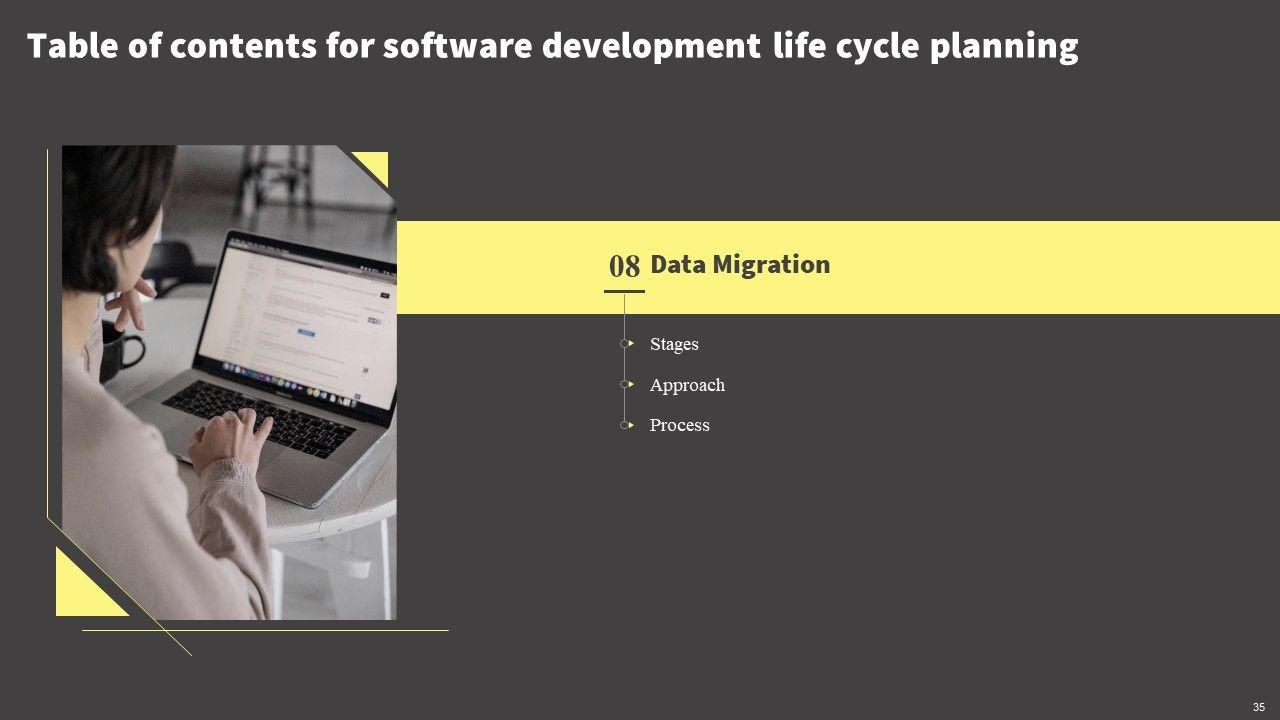 Table of contents for software development life cycle planning

08 Data Migration

Stages

Approach

Process

35